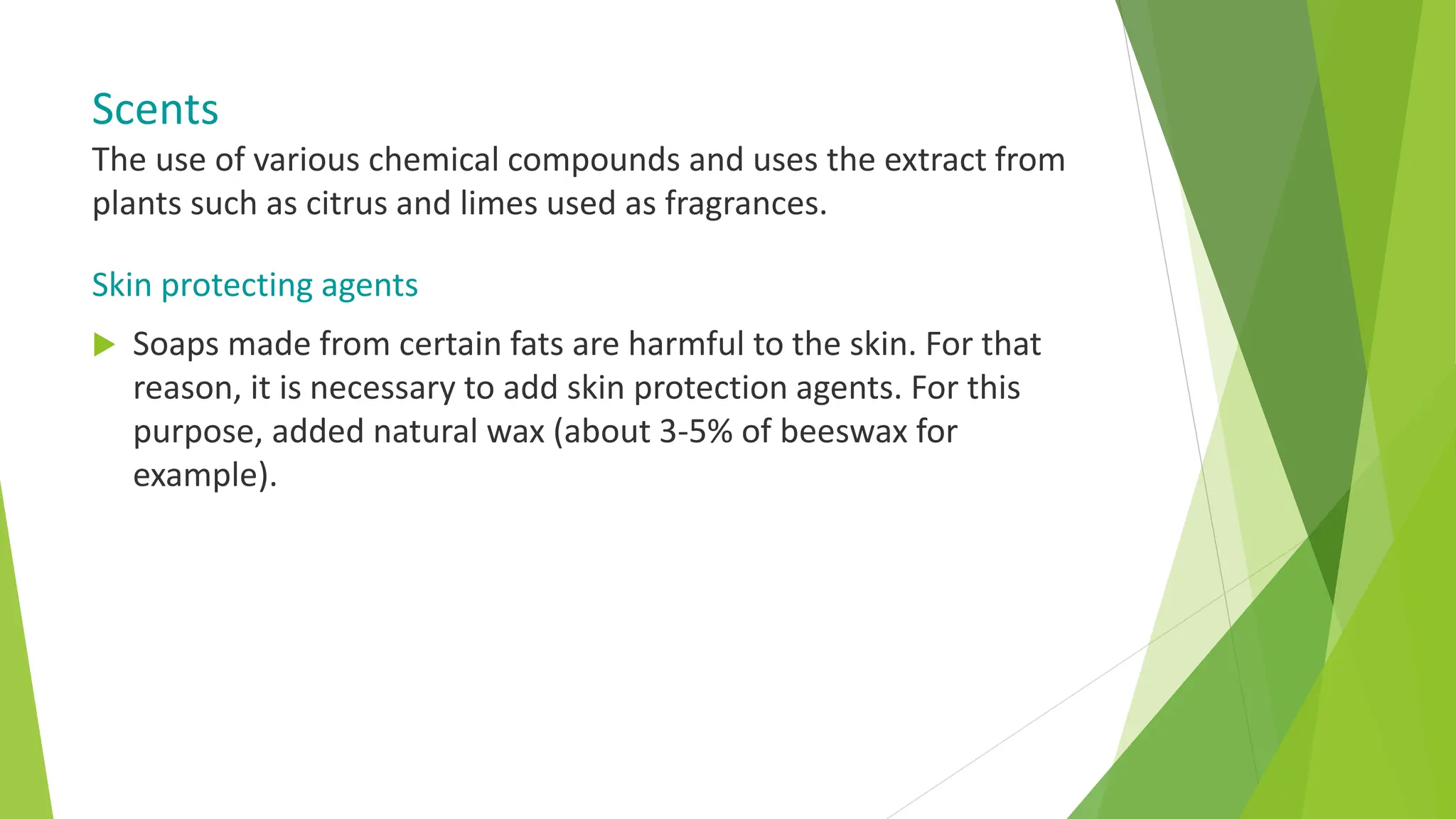 Scents
The use of various chemical compounds and uses the extract from plants such as citrus and limes used as fragrances.

Skin protecting agents

Soaps made from certain fats are harmful to the skin. For that reason, it is necessary to add skin protection agents. For this purpose, added natural wax (about 3-5% of beeswax for example).